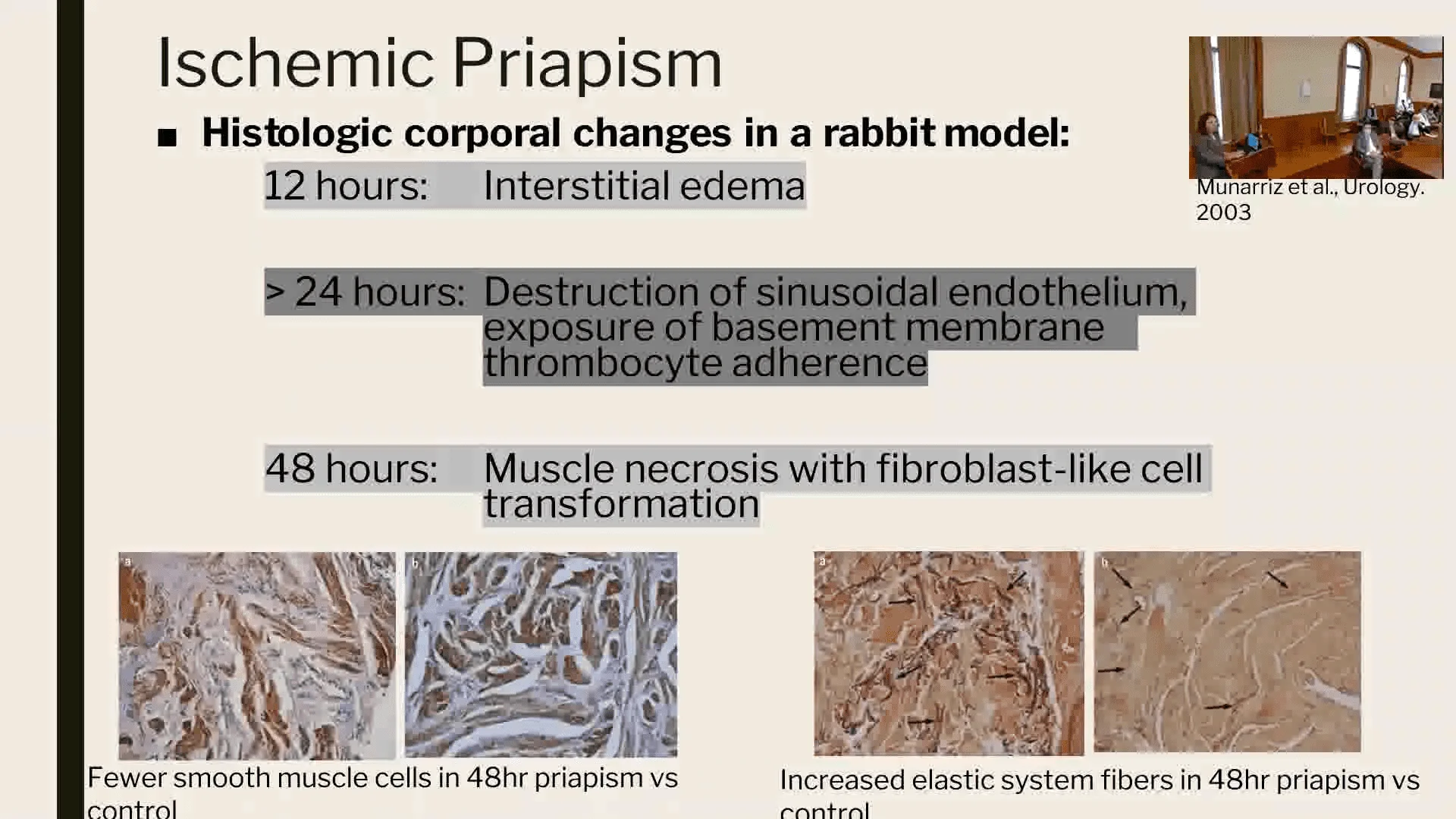 Ischemic Priapism

■ Histologic corporal changes in a rabbit model:

12 hours: Interstitial edema

> 24 hours: Destruction of sinusoidal endothelium, exposure of basement membrane thrombocyte adherence

48 hours: Muscle necrosis with fibroblast-like cell transformation

Munarriz et al., Urology. 2003

a

b

Fewer smooth muscle cells in 48hr priapism vs control

a

b

Increased elastic system fibers in 48hr priapism vs control